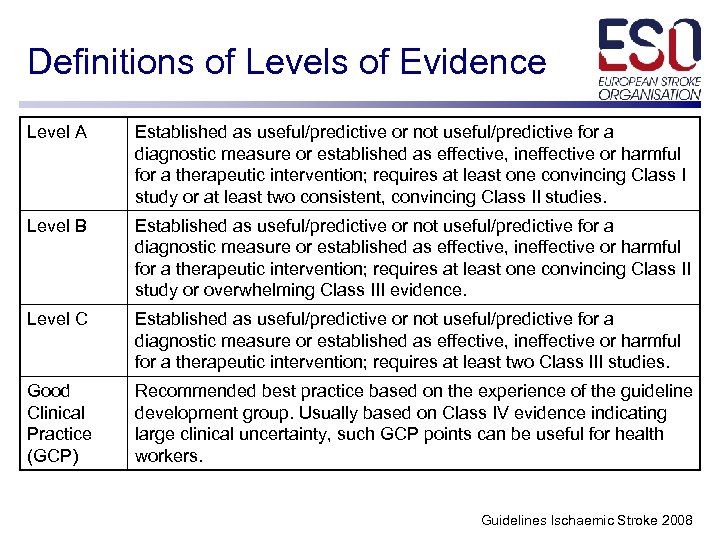 Definitions of Levels of Evidence

ESO
EUROPEAN STROKE ORGANISATION

| | |
|---|---|
| Level A | Established as useful/predictive or not useful/predictive for a diagnostic measure or established as effective, ineffective or harmful for a therapeutic intervention; requires at least one convincing Class I study or at least two consistent, convincing Class II studies. |
| Level B | Established as useful/predictive or not useful/predictive for a diagnostic measure or established as effective, ineffective or harmful for a therapeutic intervention; requires at least one convincing Class II study or overwhelming Class III evidence. |
| Level C | Established as useful/predictive or not useful/predictive for a diagnostic measure or established as effective, ineffective or harmful for a therapeutic intervention; requires at least two Class III studies. |
| Good Clinical Practice (GCP) | Recommended best practice based on the experience of the guideline development group. Usually based on Class IV evidence indicating large clinical uncertainty, such GCP points can be useful for health workers. |

Guidelines Ischaemic Stroke 2008